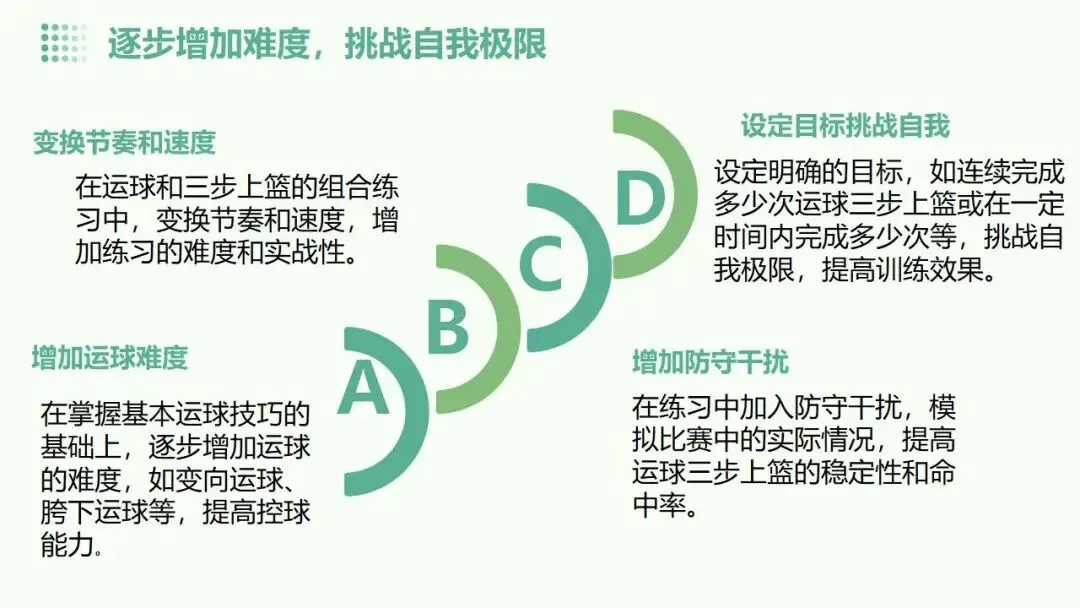 逐步增加难度，挑战自我极限

变换节奏和速度

在运球和三步上篮的组合练习中，变换节奏和速度，增加练习的难度和实战性。

增加运球难度

在掌握基本运球技巧的基础上，逐步增加运球的难度，如变向运球、胯下运球等，提高控球能力。

A

B

C

D

设定目标挑战自我

设定明确的目标，如连续完成多少次运球三步上篮或在一定时间内完成多少次等，挑战自我极限，提高训练效果。

增加防守干扰

在练习中加入防守干扰，模拟比赛中的实际情况，提高运球三步上篮的稳定性和命中率。